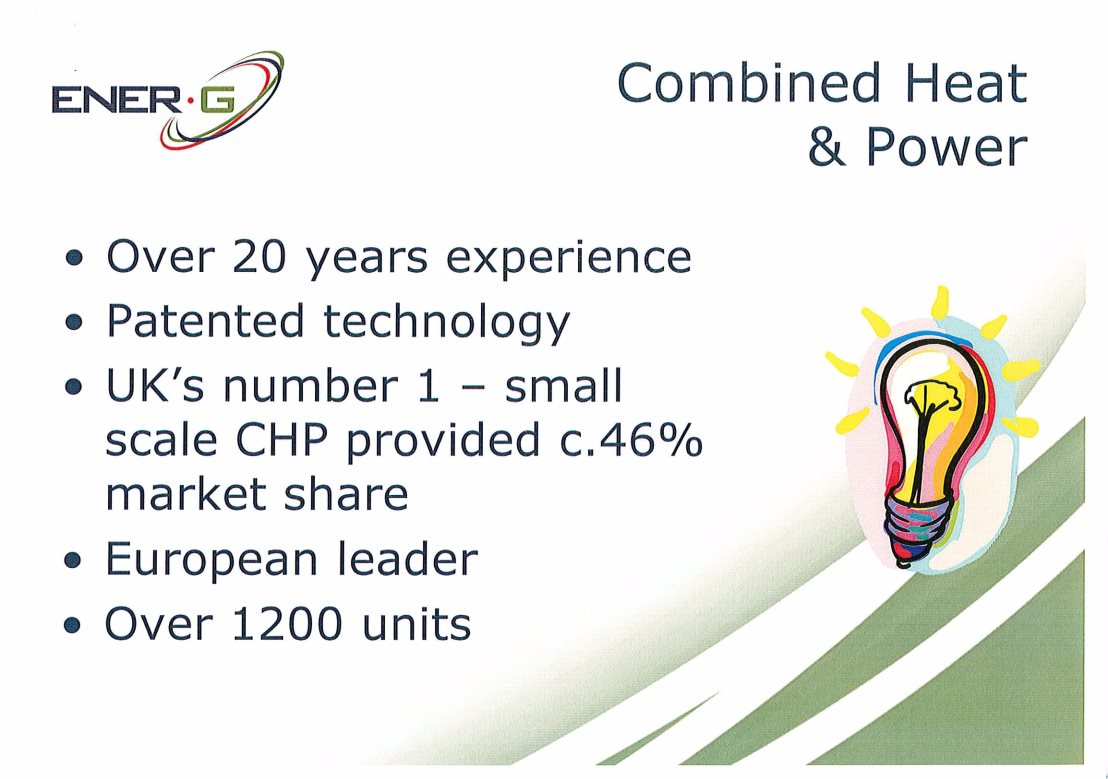 ENER·G

Combined Heat & Power

• Over 20 years experience
• Patented technology
• UK's number 1 – small scale CHP provided c.46% market share
• European leader
• Over 1200 units